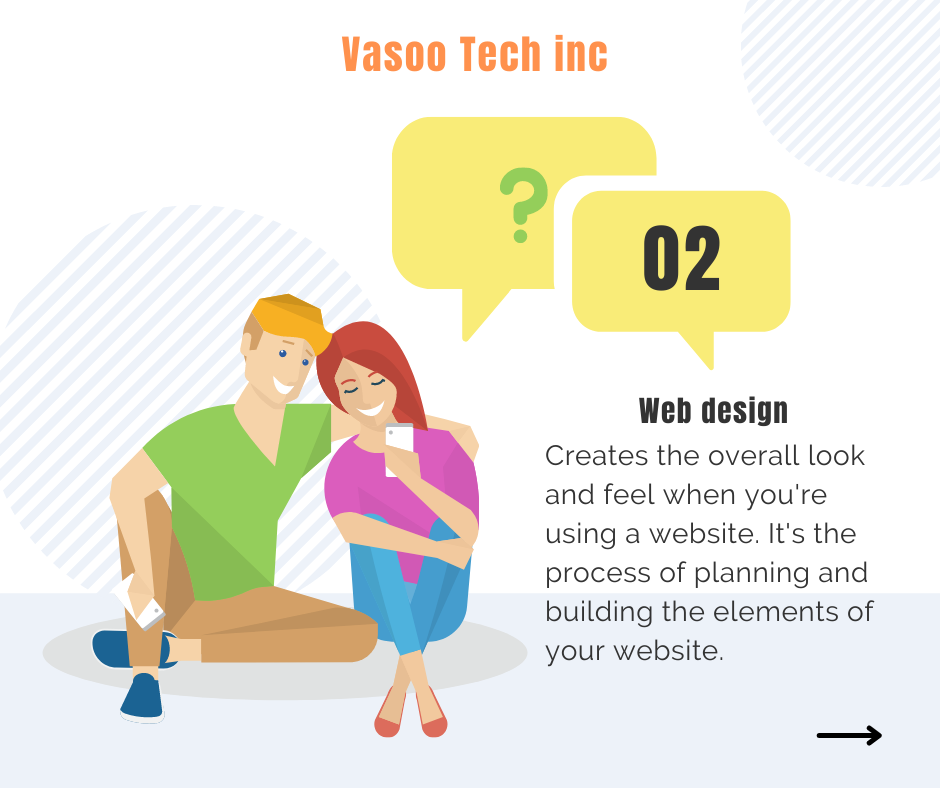 Vasoo Tech inc

?

02

Web design

Creates the overall look and feel when you're using a website. It's the process of planning and building the elements of your website.